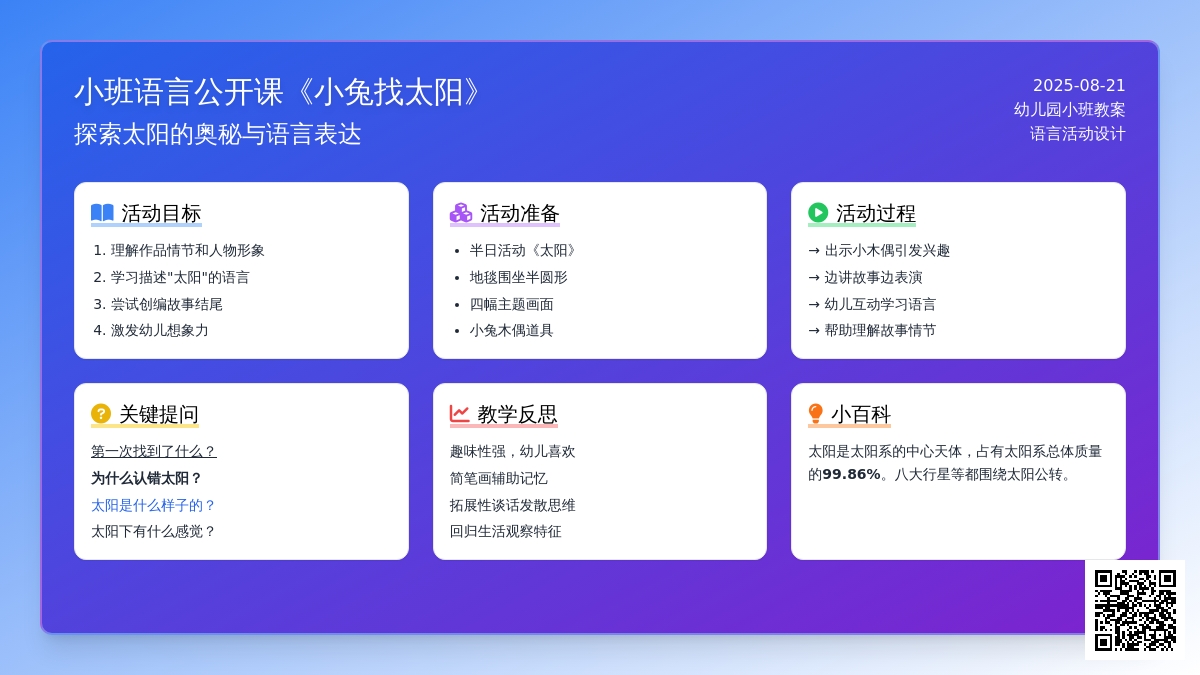 小班语言公开课《小兔找太阳》
探索太阳的奥秘与语言表达

2025-08-21
幼儿园小班教案
语言活动设计

活动目标
1. 理解作品情节和人物形象
2. 学习描述"太阳"的语言
3. 尝试创编故事结尾
4. 激发幼儿想象力

活动准备
• 半日活动《太阳》
• 地毯围坐半圆形
• 四幅主题画面
• 小兔木偶道具

活动过程
→ 出示小木偶引发兴趣
→ 边讲故事边表演
→ 幼儿互动学习语言
→ 帮助理解故事情节

关键提问
第一次找到了什么？
为什么认错太阳？
太阳是什么样子的？
太阳下有什么感觉？

教学反思
趣味性强，幼儿喜欢
简笔画辅助记忆
拓展性谈话发散思维
回归生活观察特征

小百科
太阳是太阳系的中心天体，占有太阳系总体质量的99.86%。八大行星等都围绕太阳公转。